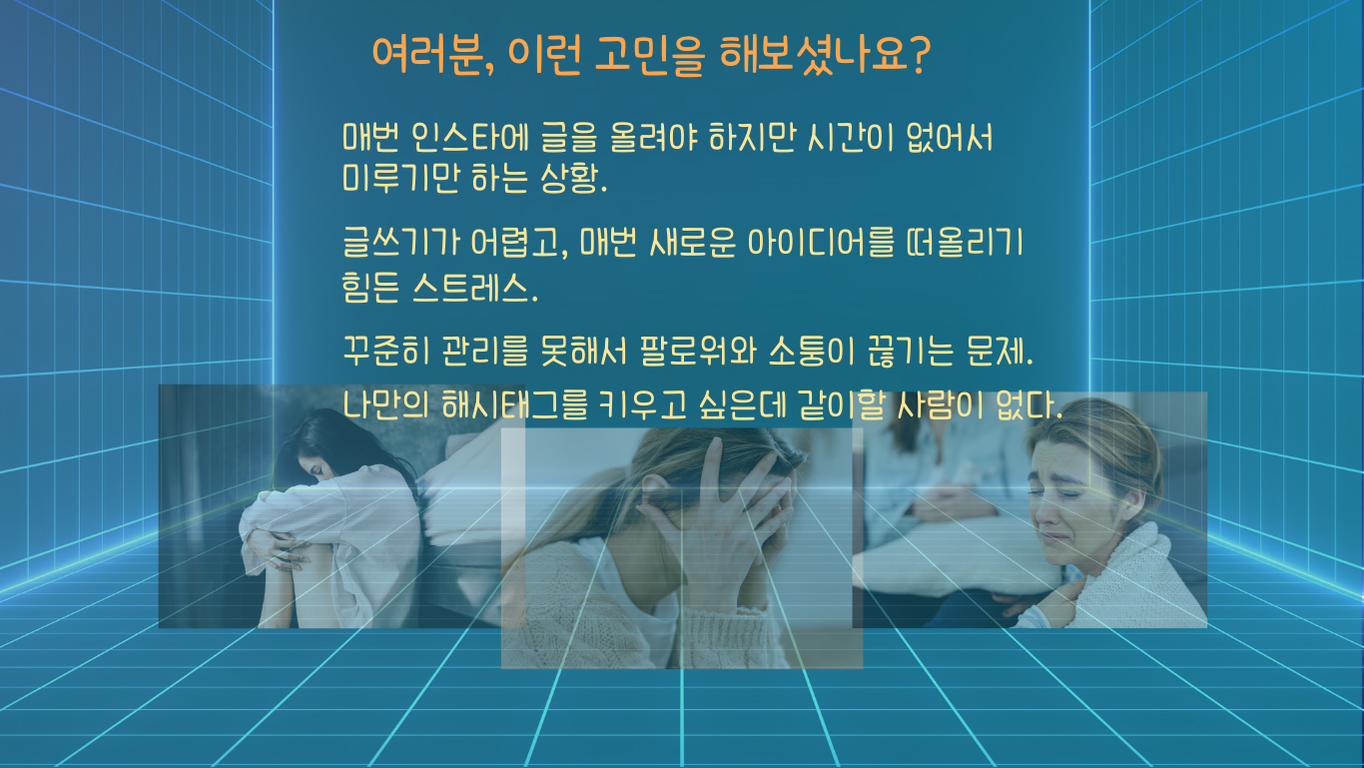 여러분, 이런 고민을 해보셨나요?

매번 인스타에 글을 올려야 하지만 시간이 없어서 미루기만 하는 상황.

글쓰기가 어렵고, 매번 새로운 아이디어를 떠올리기 힘든 스트레스.

꾸준히 관리를 못해서 팔로워와 소통이 끊기는 문제.

나만의 해시태그를 키우고 싶은데 같이할 사람이 없다.